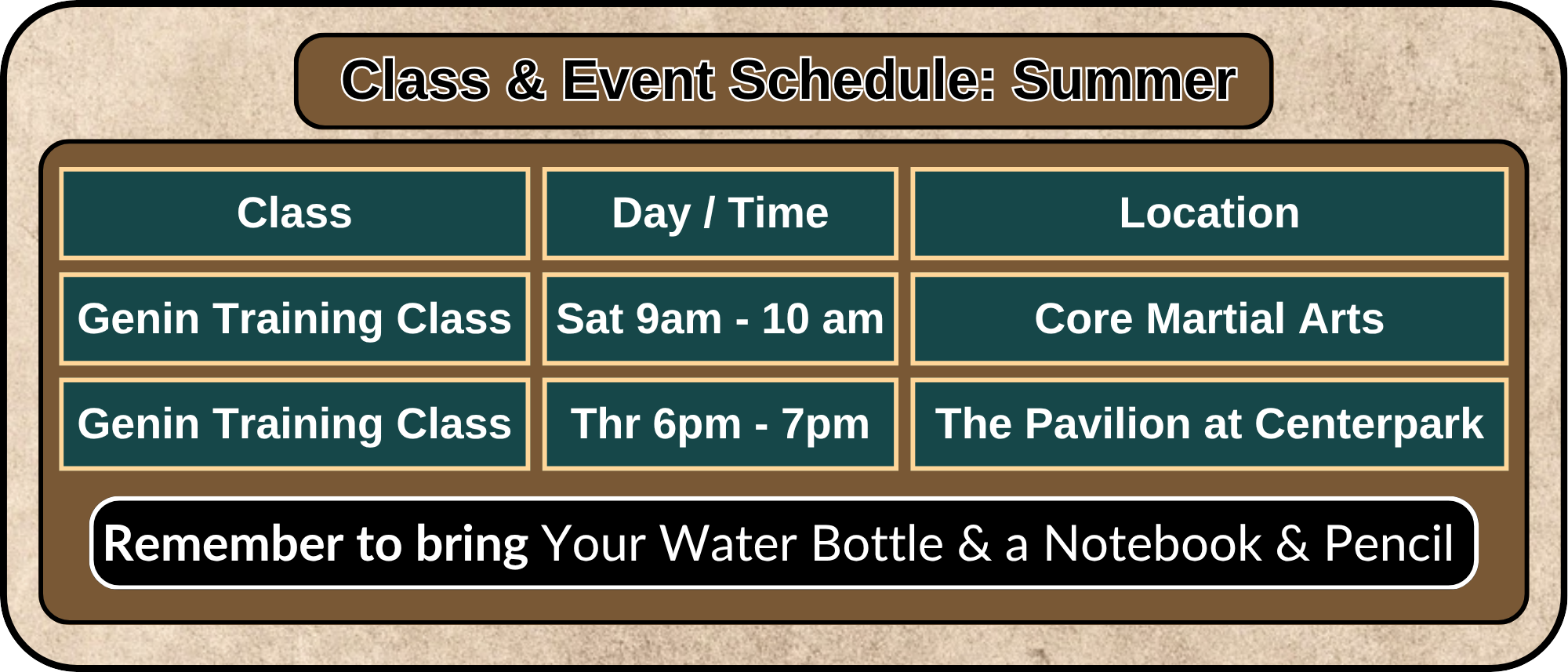 Class & Event Schedule: Summer

| Class | Day / Time | Location |
|---|---|---|
| Genin Training Class | Sat 9am - 10 am | Core Martial Arts |
| Genin Training Class | Thr 6pm - 7pm | The Pavilion at Centerpark |

Remember to bring Your Water Bottle & a Notebook & Pencil